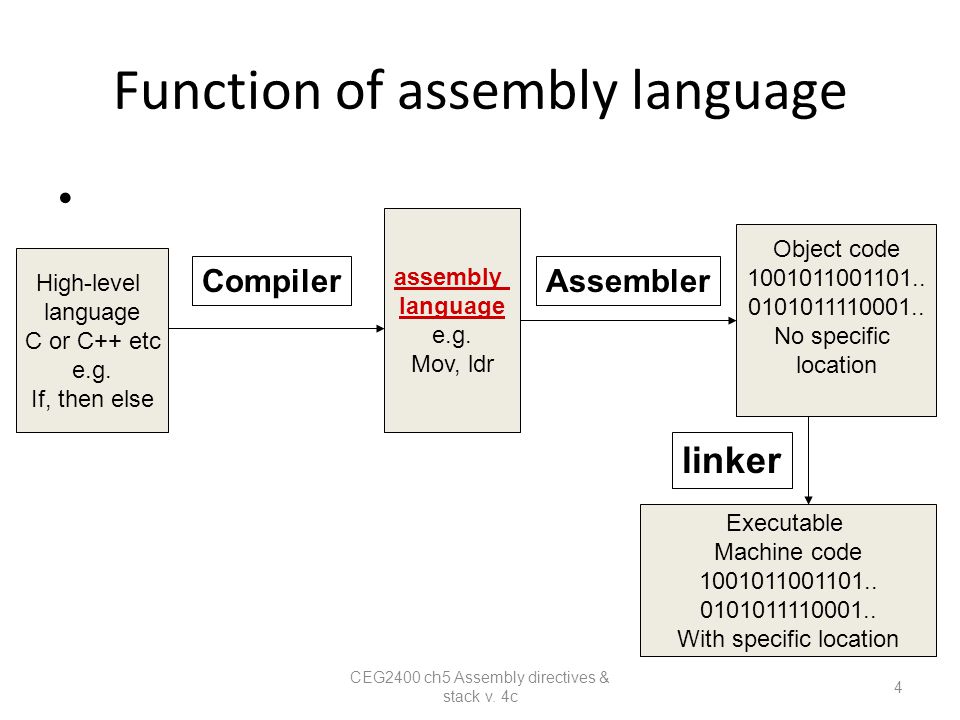 Function of assembly language

•

High-level language
C or C++ etc
e.g.
If, then else

Compiler

assembly language
e.g.
Mov, ldr

Assembler

Object code
1001011001101..
0101011110001..
No specific location

linker

Executable
Machine code
1001011001101..
0101011110001..
With specific location

CEG2400 ch5 Assembly directives & stack v. 4c

4